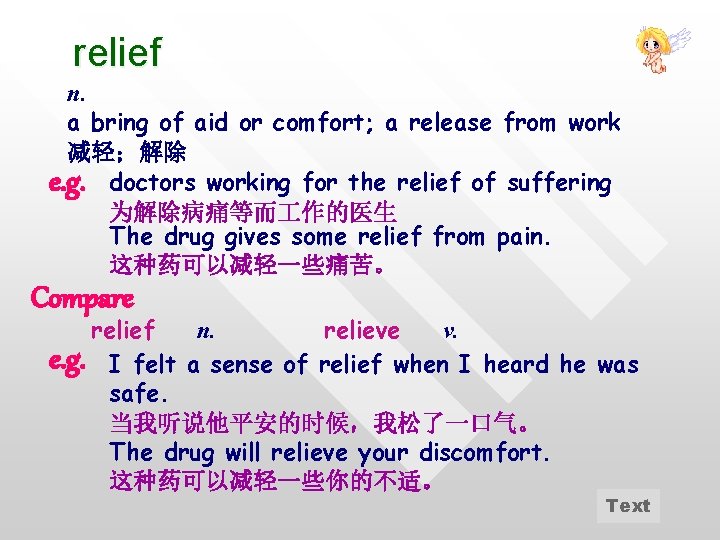 relief

n.

a bring of aid or comfort; a release from work
减轻；解除

e.g. doctors working for the relief of suffering
为解除病痛等而工作的医生
The drug gives some relief from pain.
这种药可以减轻一些痛苦。

Compare

relief n. relieve v.

e.g. I felt a sense of relief when I heard he was safe.
当我听说他平安的时候，我松了一口气。
The drug will relieve your discomfort.
这种药可以减轻一些你的不适。

Text